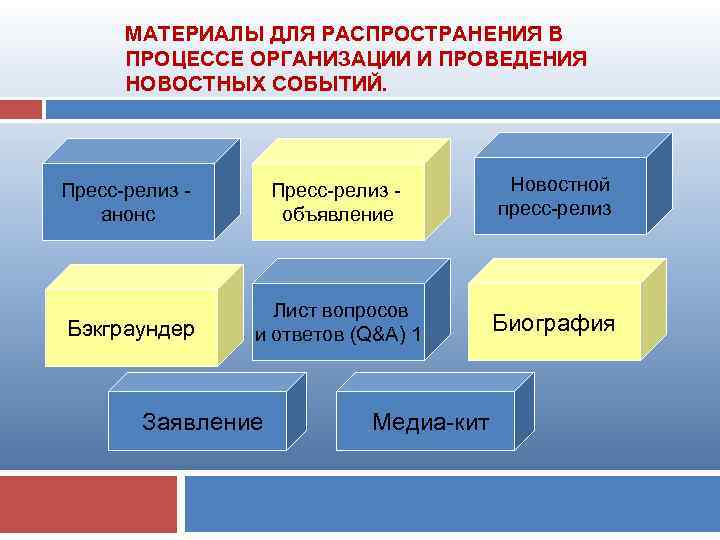 МАТЕРИАЛЫ ДЛЯ РАСПРОСТРАНЕНИЯ В ПРОЦЕССЕ ОРГАНИЗАЦИИ И ПРОВЕДЕНИЯ НОВОСТНЫХ СОБЫТИЙ.

Пресс-релиз - анонс

Пресс-релиз - объявление

Новостной пресс-релиз

Бэкграундер

Лист вопросов и ответов (Q&A) 1

Биография

Заявление

Медиа-кит